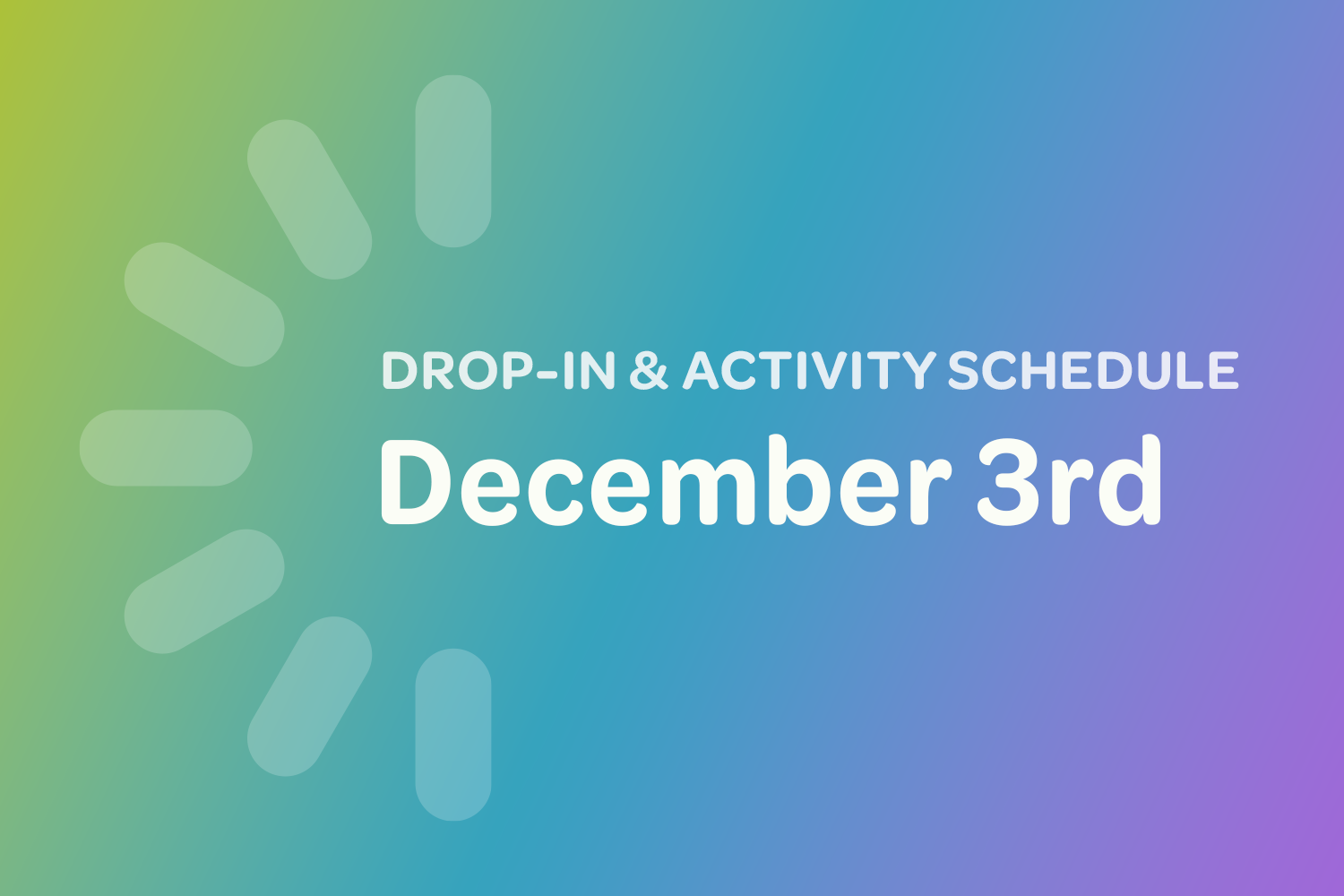 DROP-IN & ACTIVITY SCHEDULE

December 3rd